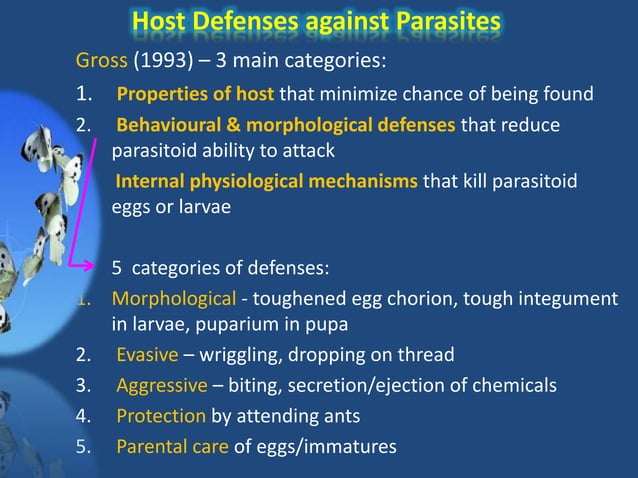 Host Defenses against Parasites

Gross (1993) – 3 main categories:

1. Properties of host that minimize chance of being found
2. Behavioural & morphological defenses that reduce parasitoid ability to attack

Internal physiological mechanisms that kill parasitoid eggs or larvae

5 categories of defenses:

1. Morphological - toughened egg chorion, tough integument in larvae, puparium in pupa
2. Evasive – wriggling, dropping on thread
3. Aggressive – biting, secretion/ejection of chemicals
4. Protection by attending ants
5. Parental care of eggs/immatures